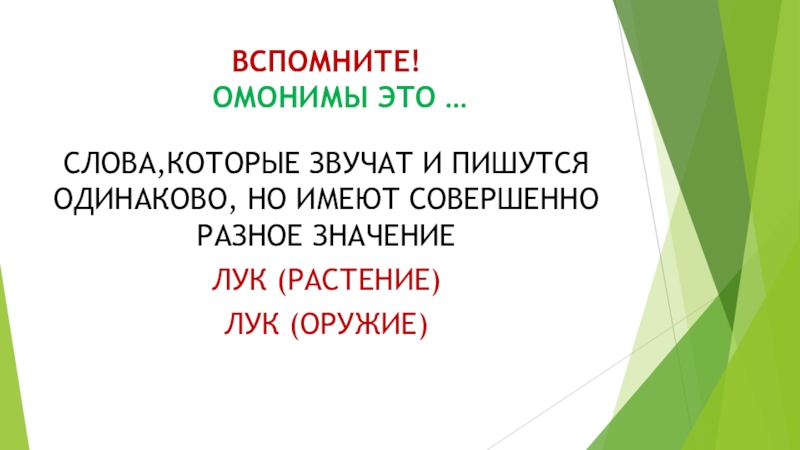 ВСПОМНИТЕ!
ОМОНИМЫ ЭТО …

СЛОВА,КОТОРЫЕ ЗВУЧАТ И ПИШУТСЯ ОДИНАКОВО, НО ИМЕЮТ СОВЕРШЕННО РАЗНОЕ ЗНАЧЕНИЕ

ЛУК (РАСТЕНИЕ)

ЛУК (ОРУЖИЕ)